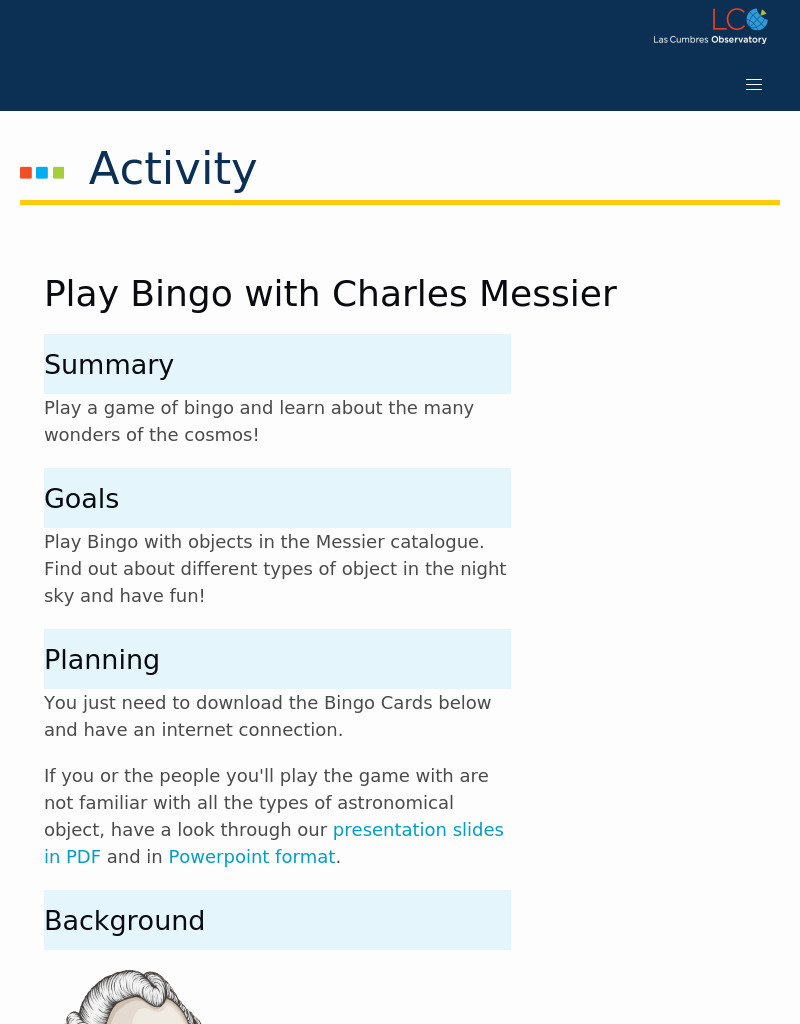 LCO
Las Cumbres Observatory

Activity

Play Bingo with Charles Messier

Summary

Play a game of bingo and learn about the many wonders of the cosmos!

Goals

Play Bingo with objects in the Messier catalogue. Find out about different types of object in the night sky and have fun!

Planning

You just need to download the Bingo Cards below and have an internet connection.

If you or the people you'll play the game with are not familiar with all the types of astronomical object, have a look through our presentation slides in PDF and in Powerpoint format.

Background